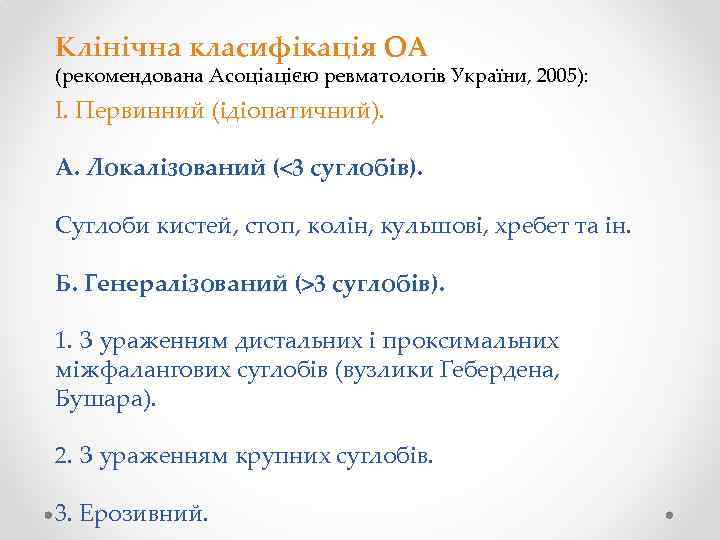 Клінічна класифікація ОА
(рекомендована Асоціацією ревматологів України, 2005):
I. Первинний (ідіопатичний).

А. Локалізований (<3 суглобів).

Суглоби кистей, стоп, колін, кульшові, хребет та ін.

Б. Генералізований (>3 суглобів).

1. З ураженням дистальних і проксимальних міжфалангових суглобів (вузлики Гебердена, Бушара).

2. З ураженням крупних суглобів.

3. Ерозивний.